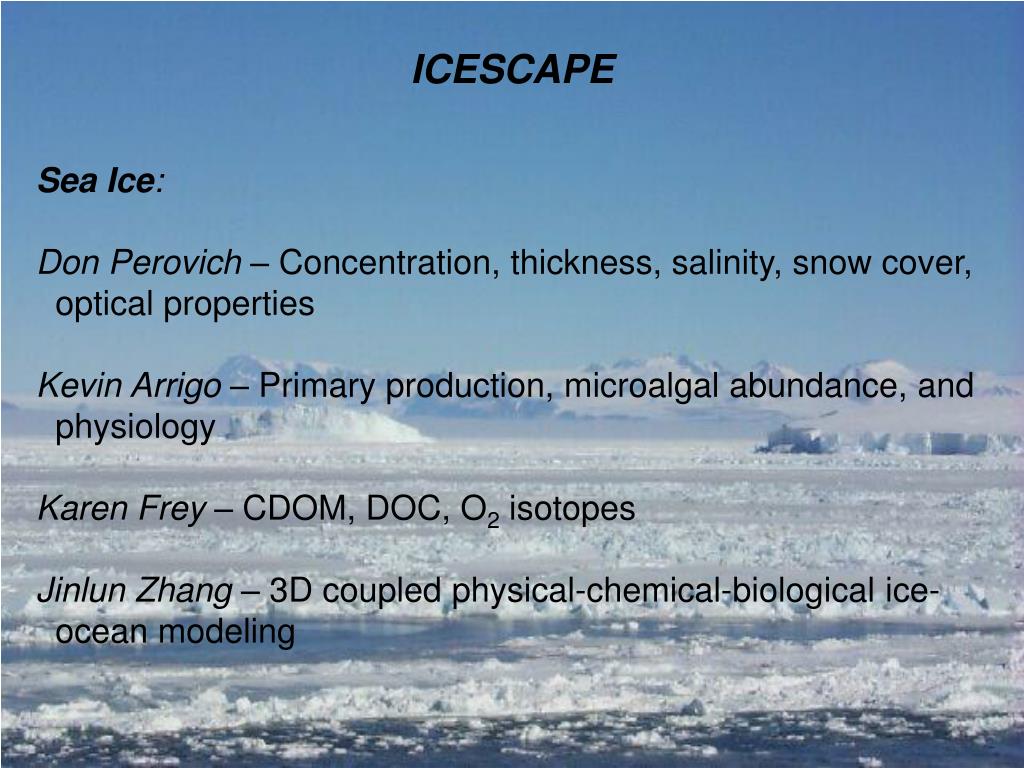 ICESCAPE

Sea Ice:

Don Perovich – Concentration, thickness, salinity, snow cover, optical properties

Kevin Arrigo – Primary production, microalgal abundance, and physiology

Karen Frey – CDOM, DOC, $O_2$ isotopes

Jinlun Zhang – 3D coupled physical-chemical-biological ice-ocean modeling